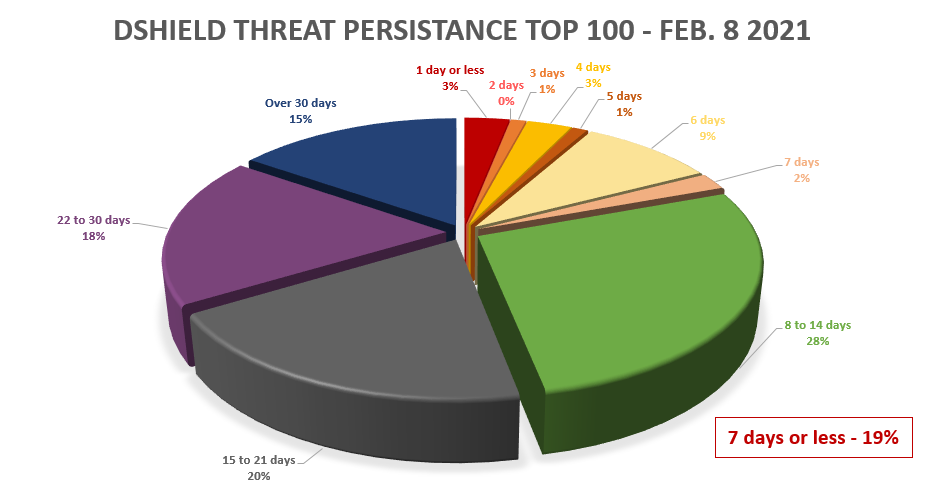 DSHIELD THREAT PERSISTANCE TOP 100 - FEB. 8 2021

1 day or less
3%

2 days
0%

3 days
1%

4 days
3%

5 days
1%

6 days
9%

7 days
2%

8 to 14 days
28%

15 to 21 days
20%

22 to 30 days
18%

Over 30 days
15%

7 days or less - 19%